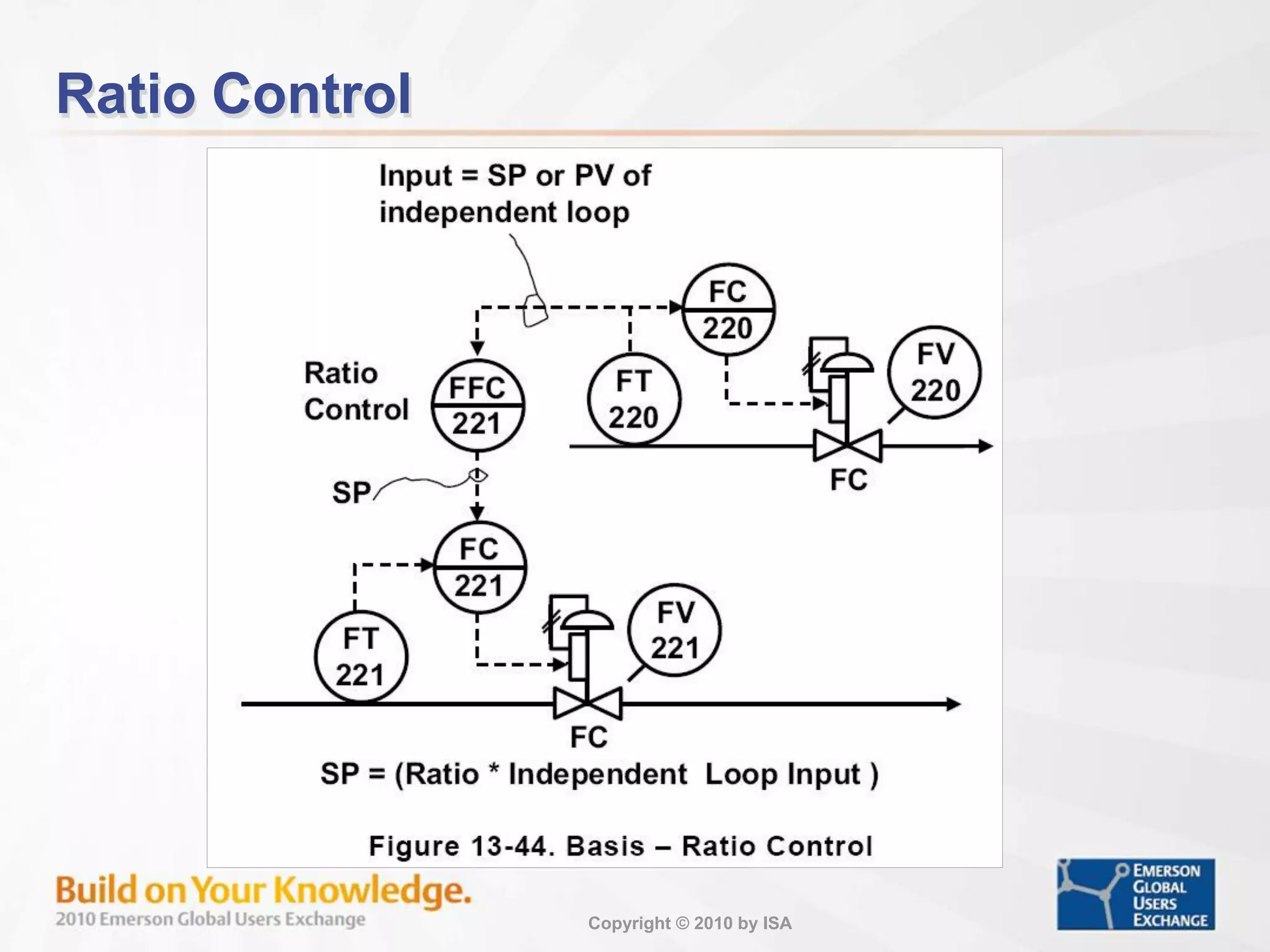 Ratio Control

Input = SP or PV of independent loop

FC 220

Ratio Control

FFC 221

FT 220

FV 220

FC

SP

FC 221

FT 221

FV 221

FC

SP = (Ratio * Independent Loop Input )

Figure 13-44. Basis – Ratio Control

Build on Your Knowledge.
2010 Emerson Global Users Exchange

Copyright © 2010 by ISA

EMERSON GLOBAL USERS EXCHANGE